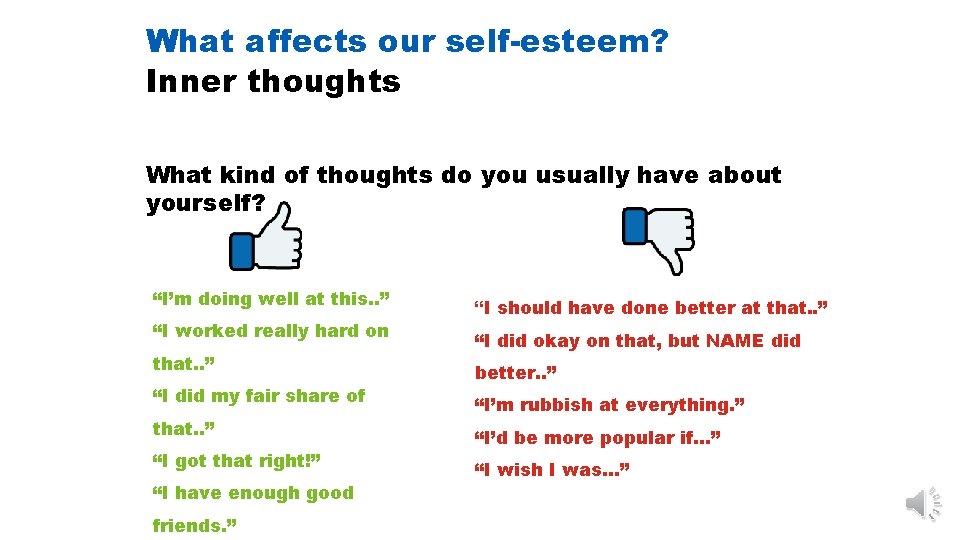 What affects our self-esteem?
Inner thoughts

What kind of thoughts do you usually have about yourself?

“I’m doing well at this..”

“I worked really hard on that..”

“I did my fair share of that..”

“I got that right!”

“I have enough good friends.”

“I should have done better at that..”

“I did okay on that, but NAME did better..”

“I’m rubbish at everything.”

“I’d be more popular if…”

“I wish I was…”